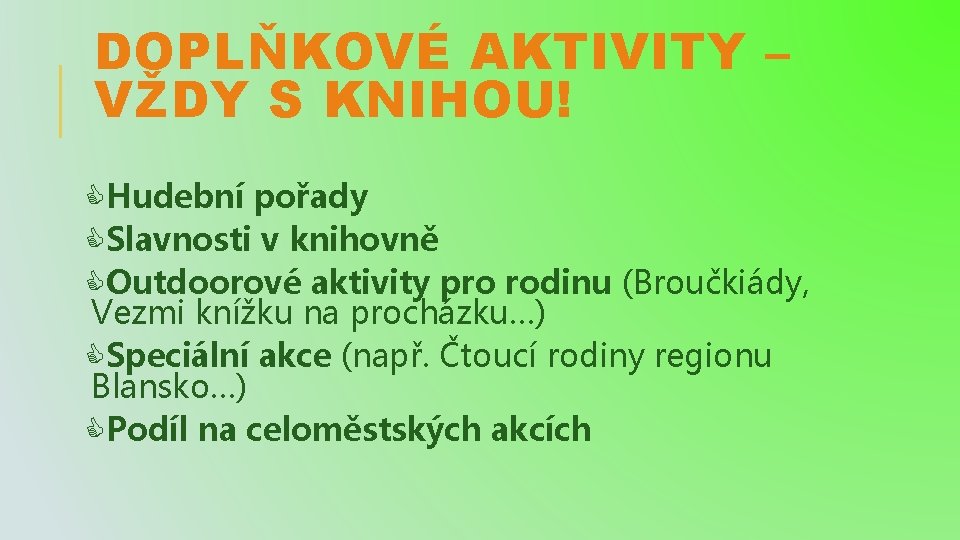 DOPLŇKOVÉ AKTIVITY – VŽDY S KNIHOU!

Hudební pořady
Slavnosti v knihovně
Outdoorové aktivity pro rodinu (Broučkiády, Vezmi knížku na procházku…)
Speciální akce (např. Čtoucí rodiny regionu Blansko…)
Podíl na celoměstských akcích